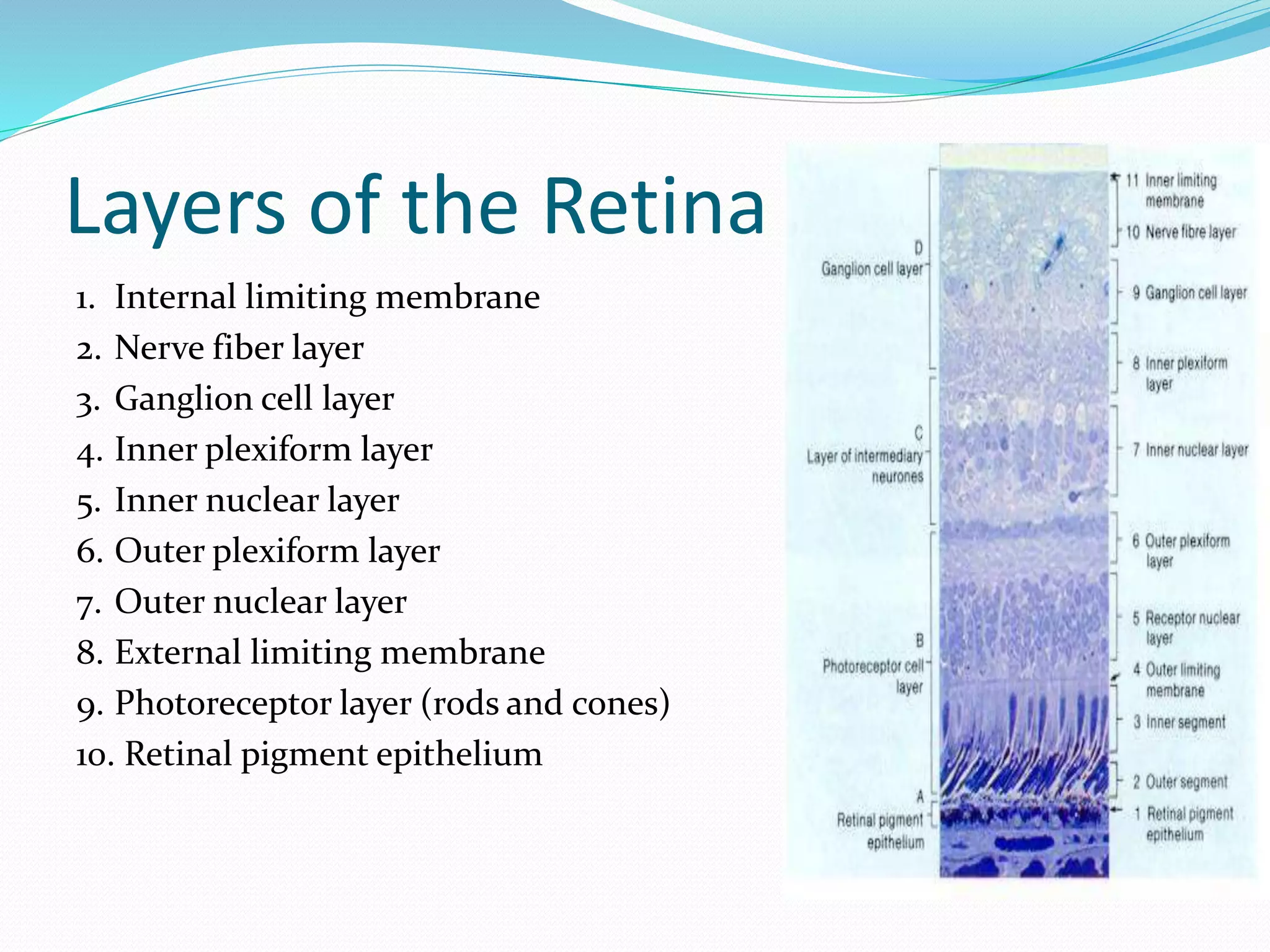 Layers of the Retina

1. Internal limiting membrane
2. Nerve fiber layer
3. Ganglion cell layer
4. Inner plexiform layer
5. Inner nuclear layer
6. Outer plexiform layer
7. Outer nuclear layer
8. External limiting membrane
9. Photoreceptor layer (rods and cones)
10. Retinal pigment epithelium

D
Ganglion cell layer

C
Layer of intermediary neurones

B
Photoreceptor cell layer

A
Retinal pigment epithelium

11 Inner limiting membrane
10 Nerve fibre layer
9 Ganglion cell layer
8 Inner plexiform layer
7 Inner nuclear layer
6 Outer plexiform layer
5 Receptor nuclear layer
4 Outer limiting membrane
3 Inner segment
2 Outer segment
1 Retinal pigment epithelium